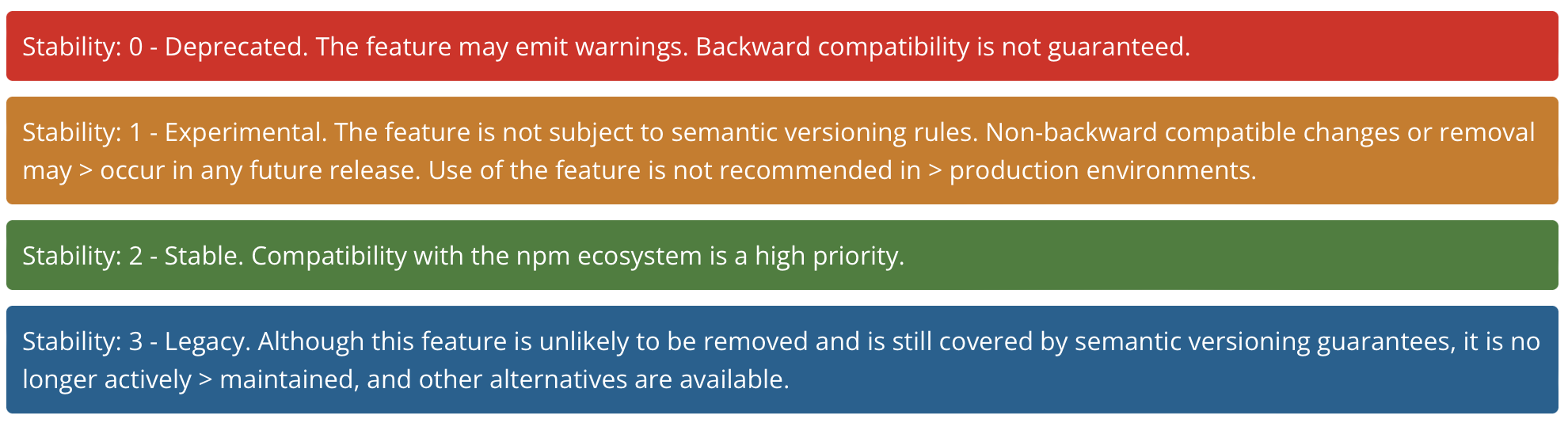 Stability: 0 - Deprecated. The feature may emit warnings. Backward compatibility is not guaranteed.

Stability: 1 - Experimental. The feature is not subject to semantic versioning rules. Non-backward compatible changes or removal may > occur in any future release. Use of the feature is not recommended in > production environments.

Stability: 2 - Stable. Compatibility with the npm ecosystem is a high priority.

Stability: 3 - Legacy. Although this feature is unlikely to be removed and is still covered by semantic versioning guarantees, it is no longer actively > maintained, and other alternatives are available.